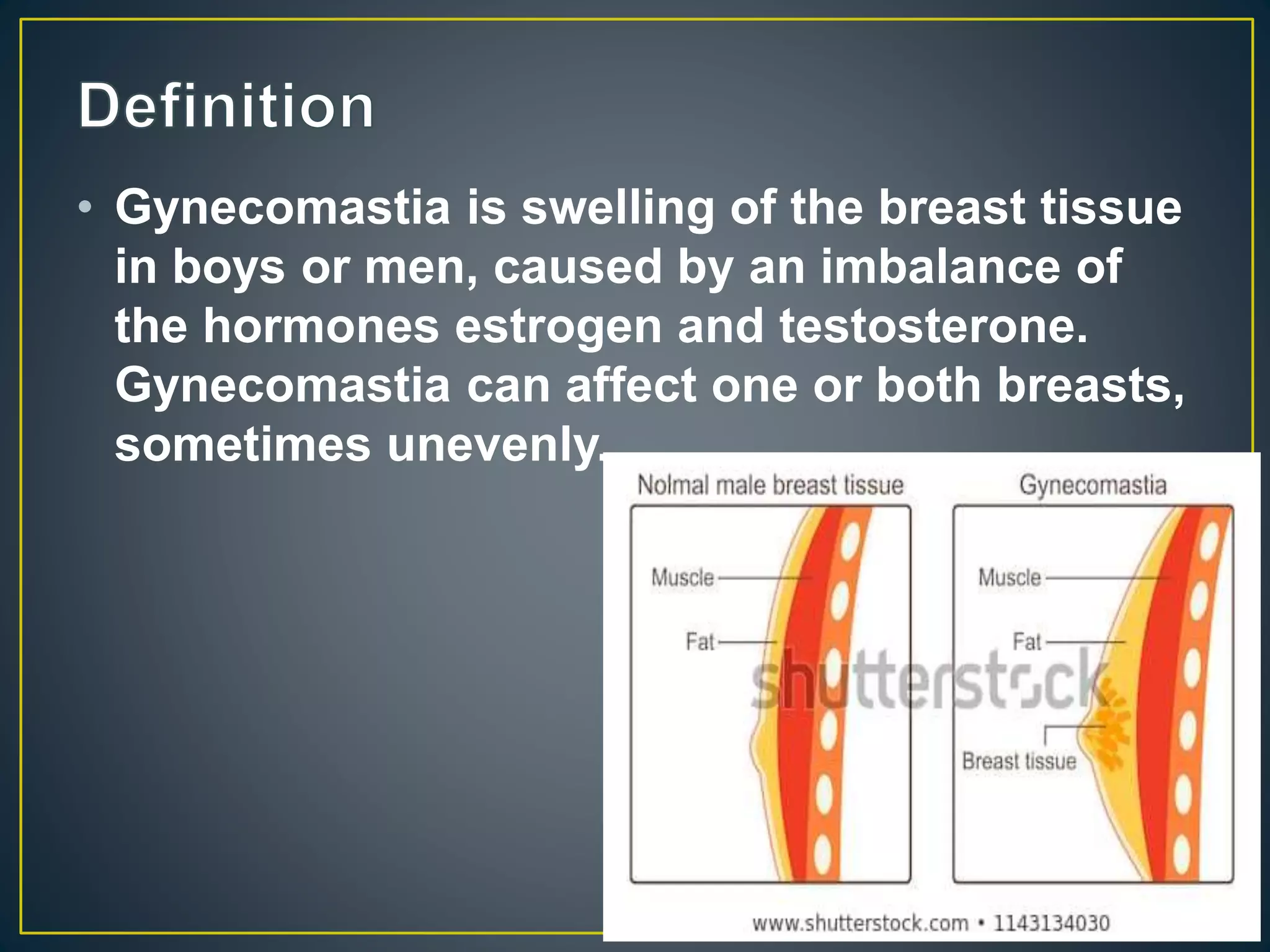 Definition

• Gynecomastia is swelling of the breast tissue in boys or men, caused by an imbalance of the hormones estrogen and testosterone. Gynecomastia can affect one or both breasts, sometimes unevenly.

Nolmal male breast tissue

Muscle

Fat

Gynecomastia

Muscle

Fat

Breast tissue

shutterstock

www.shutterstock.com • 1143134030